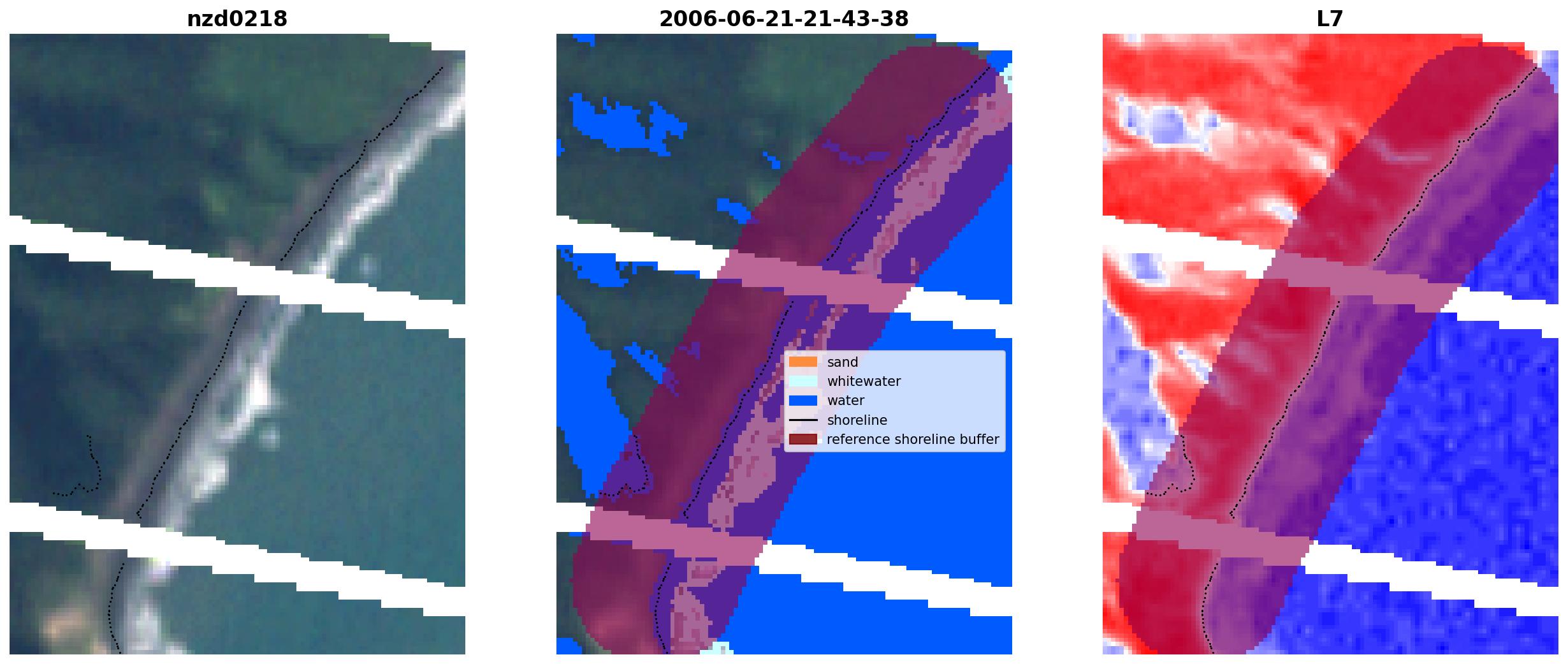 nzd0218

2006-06-21-21-43-38

sand
whitewater
water
shoreline
reference shoreline buffer

L7